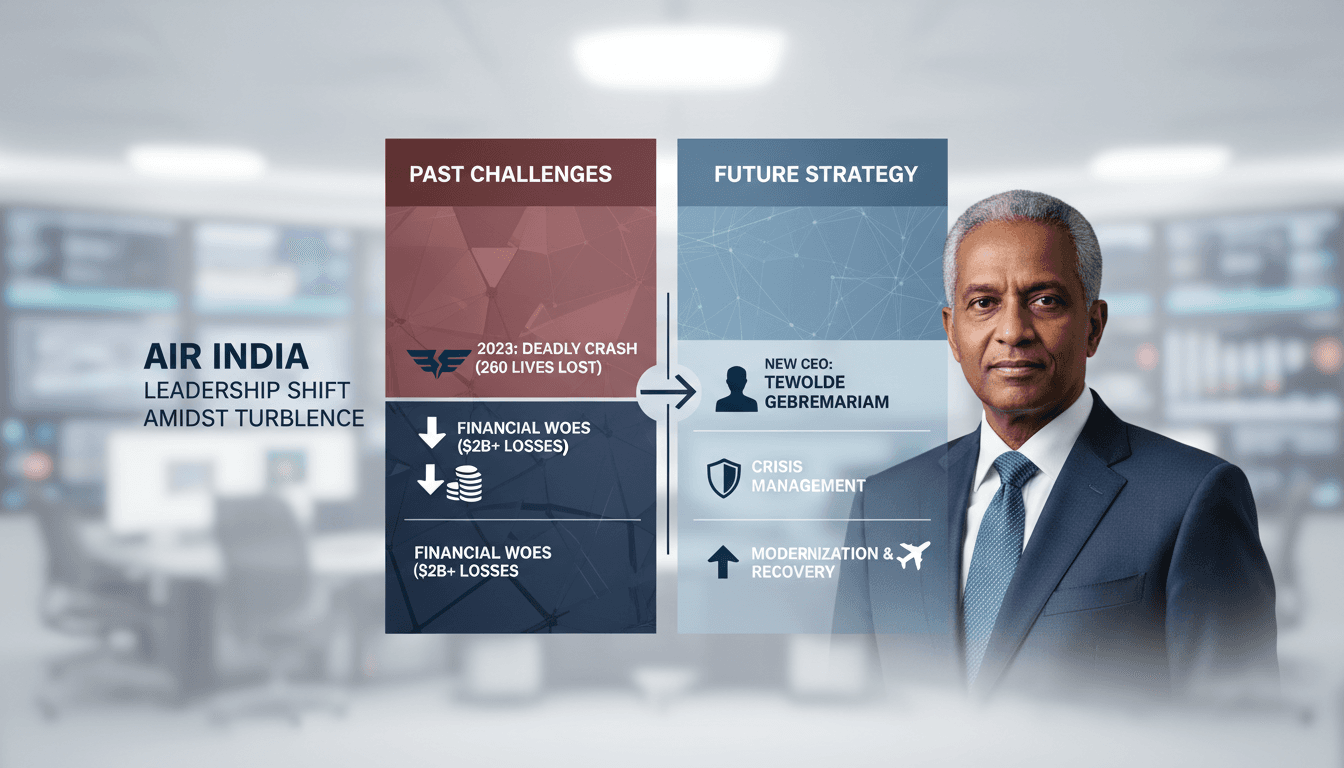 AIR INDIA
LEADERSHIP SHIFT
AMIDST TURBLENCE

PAST CHALLENGES

2023: DEADLY CRASH
(260 LIVES LOST)

FINANCIAL WOES
($2B+ LOSSES)

FINANCIAL WOES
($2B+ LOSSES

FUTURE STRATEGY

NEW CEO:
TEWOLDE
GEBREMARIAM

CRISIS
MANAGEMENT

MODERNIZATION &
RECOVERY